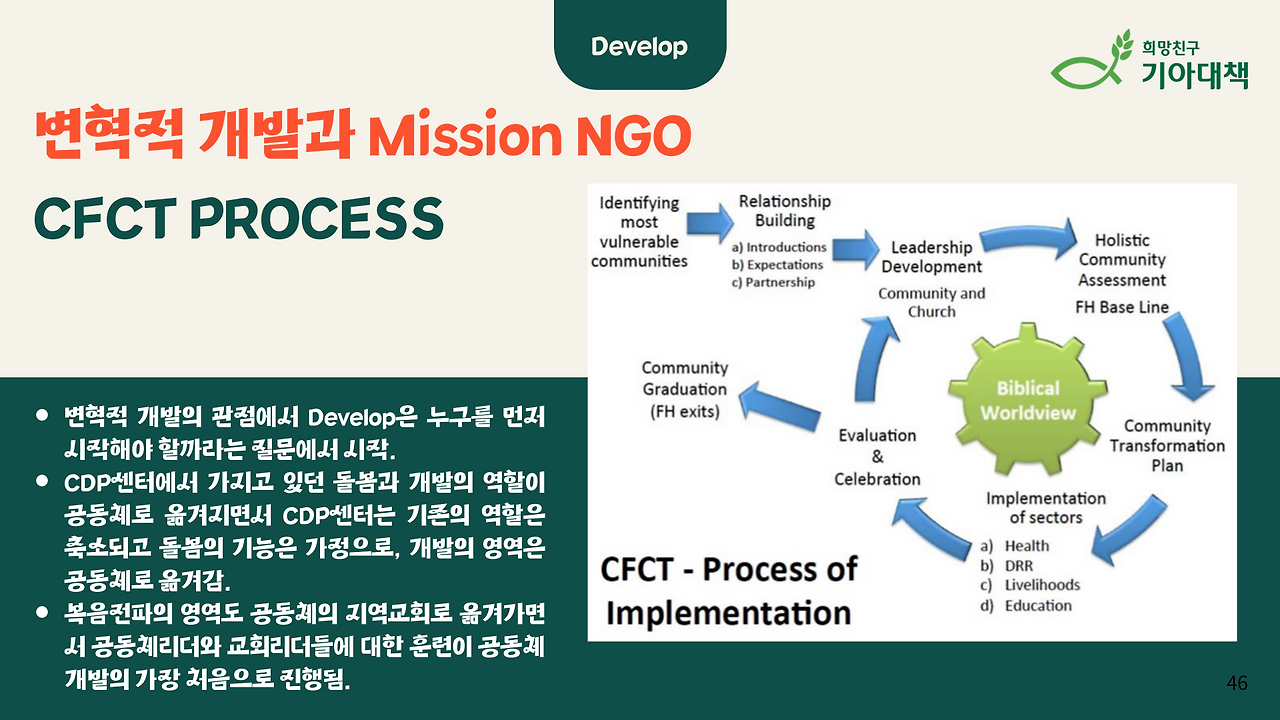 Develop

희망친구
기아대책

변혁적 개발과 Mission NGO

CFCT PROCESS

- 변혁적 개발의 관점에서 Develop은 누구를 먼저 시작해야 할까라는 질문에서 시작.
- CDP센터에서 가지고 있던 돌봄과 개발의 역할이 공동체로 옮겨지면서 CDP센터는 기존의 역할은 축소되고 돌봄의 기능은 가정으로, 개발의 영역은 공동체로 옮겨감.
- 복음전파의 영역도 공동체의 지역교회로 옮겨가면서 공동체리더와 교회리더들에 대한 훈련이 공동체 개발의 가장 처음으로 진행됨.

Identifying most vulnerable communities

Relationship Building
a) Introductions
b) Expectations
c) Partnership

Leadership Development
Community and Church

Holistic Community Assessment
FH Base Line

Biblical Worldview

Community Transformation Plan

Implementation of sectors
a) Health
b) DRR
c) Livelihoods
d) Education

Evaluation & Celebration

Community Graduation (FH exits)

CFCT - Process of Implementation

46